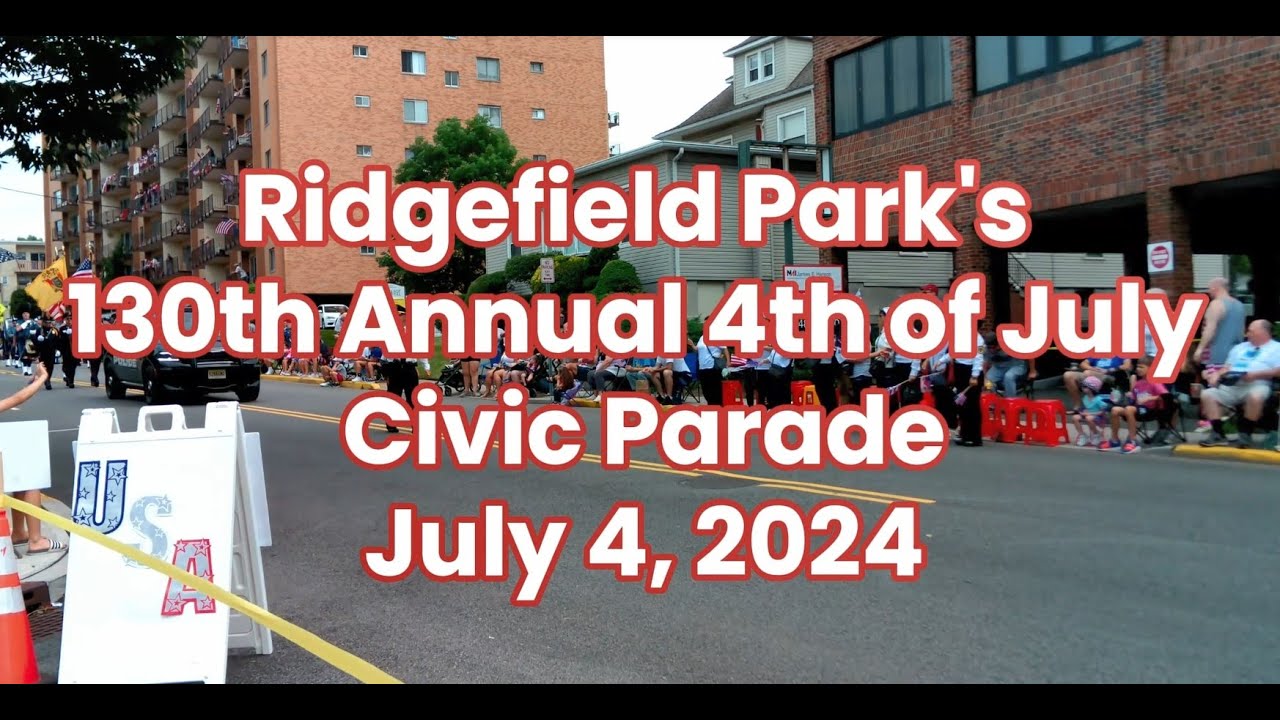 Ridgefield Park's
130th Annual 4th of July
Civic Parade
July 4, 2024

USA